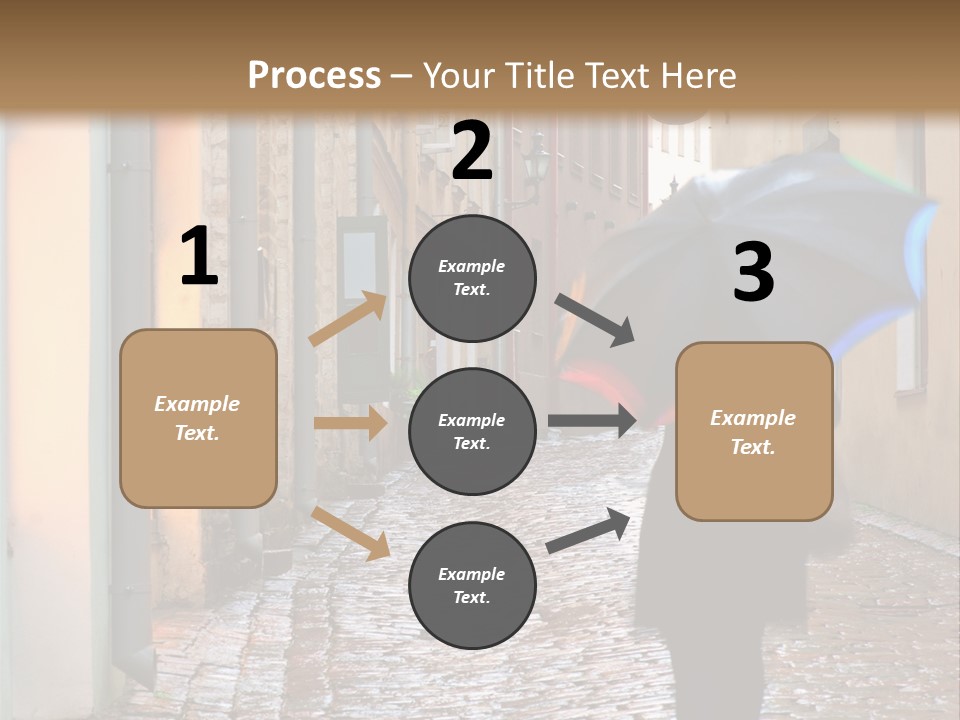 Process – Your Title Text Here

1

Example Text.

2

Example Text.

Example Text.

Example Text.

3

Example Text.